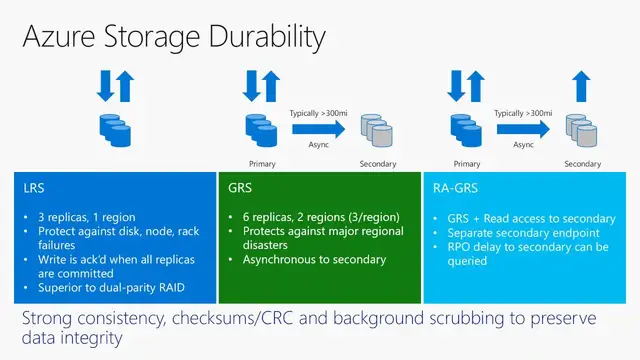 Azure Storage Durability

Typically >300mi

Async

Primary

Secondary

Typically >300mi

Async

Primary

Secondary

LRS

• 3 replicas, 1 region
• Protect against disk, node, rack failures
• Write is ack'd when all replicas are committed
• Superior to dual-parity RAID

GRS

• 6 replicas, 2 regions (3/region)
• Protects against major regional disasters
• Asynchronous to secondary

RA-GRS

• GRS + Read access to secondary
• Separate secondary endpoint
• RPO delay to secondary can be queried

Strong consistency, checksums/CRC and background scrubbing to preserve data integrity